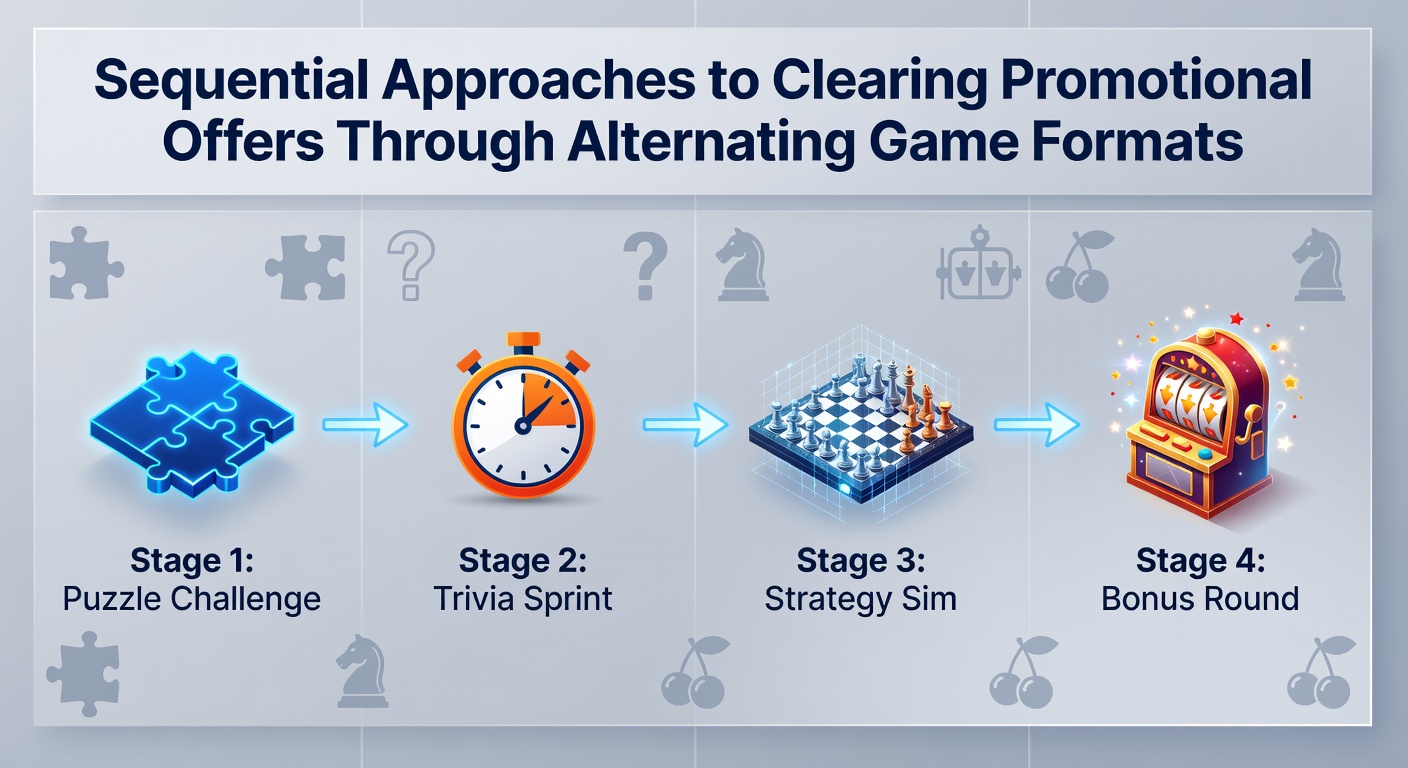 Sequential Approaches to Clearing Promotional Offers Through Alternating Game Formats

Stage 1:
Puzzle Challenge

Stage 2:
Trivia Sprint

Stage 3:
Strategy Sim

Stage 4:
Bonus Round